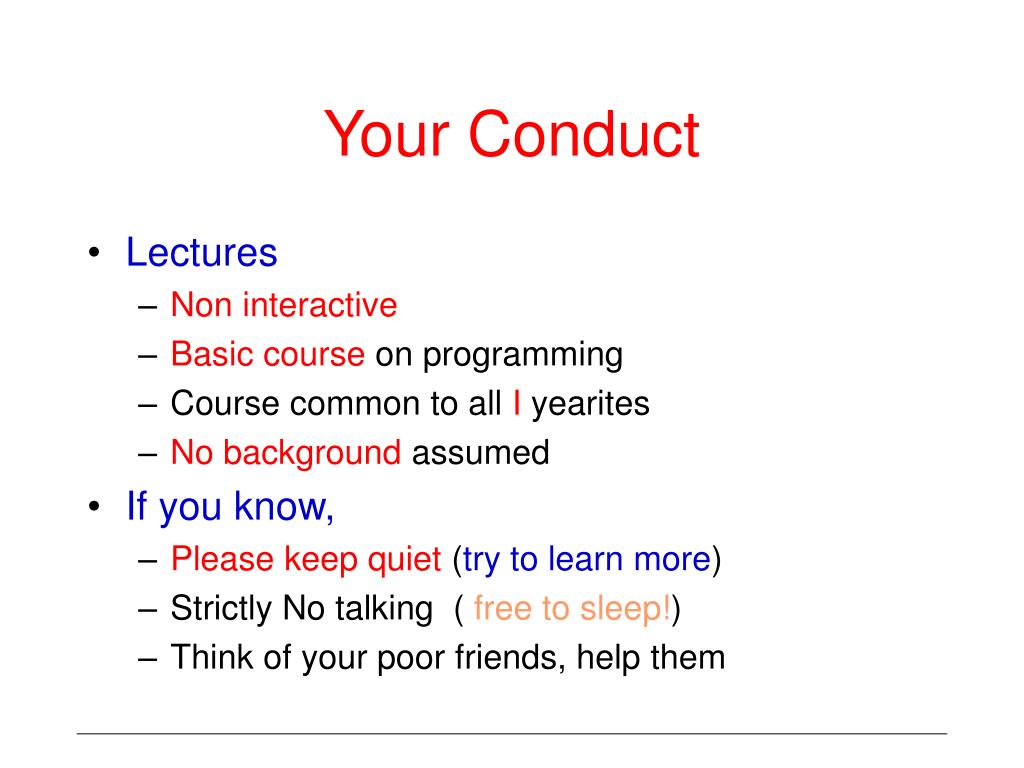 Your Conduct

• Lectures
– Non interactive
– Basic course on programming
– Course common to all I yearites
– No background assumed

• If you know,
– Please keep quiet (try to learn more)
– Strictly No talking ( free to sleep!)
– Think of your poor friends, help them